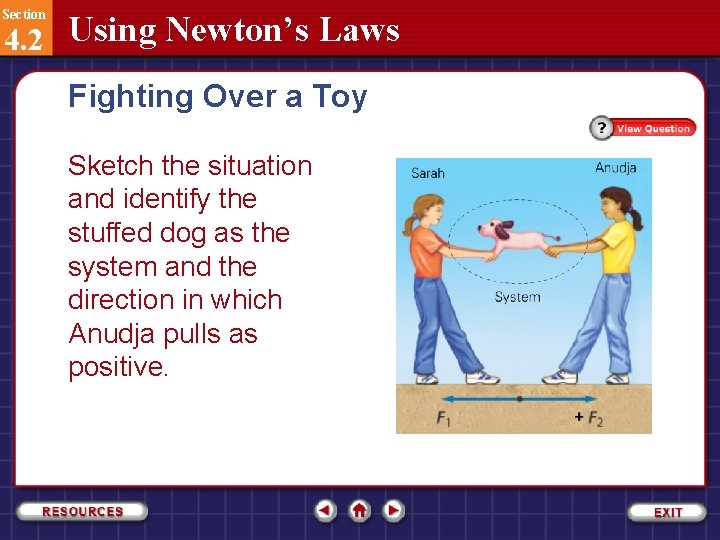 Section
4.2
Using Newton's Laws

Fighting Over a Toy

? View Question

Sketch the situation and identify the stuffed dog as the system and the direction in which Anudja pulls as positive.

Sarah
Anudja
System
$F_1$
$+F_2$

RESOURCES
EXIT